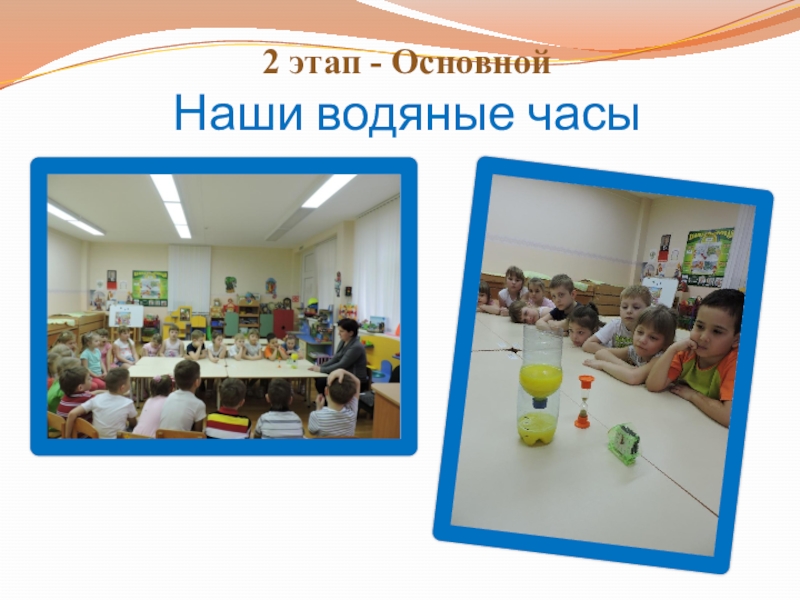 2 этап - Основной

Наши водяные часы